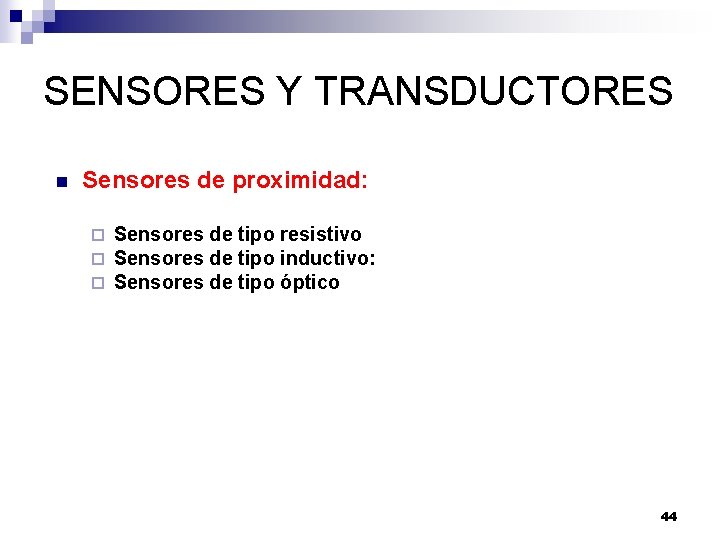 SENSORES Y TRANSDUCTORES

Sensores de proximidad:

Sensores de tipo resistivo
Sensores de tipo inductivo:
Sensores de tipo óptico

44